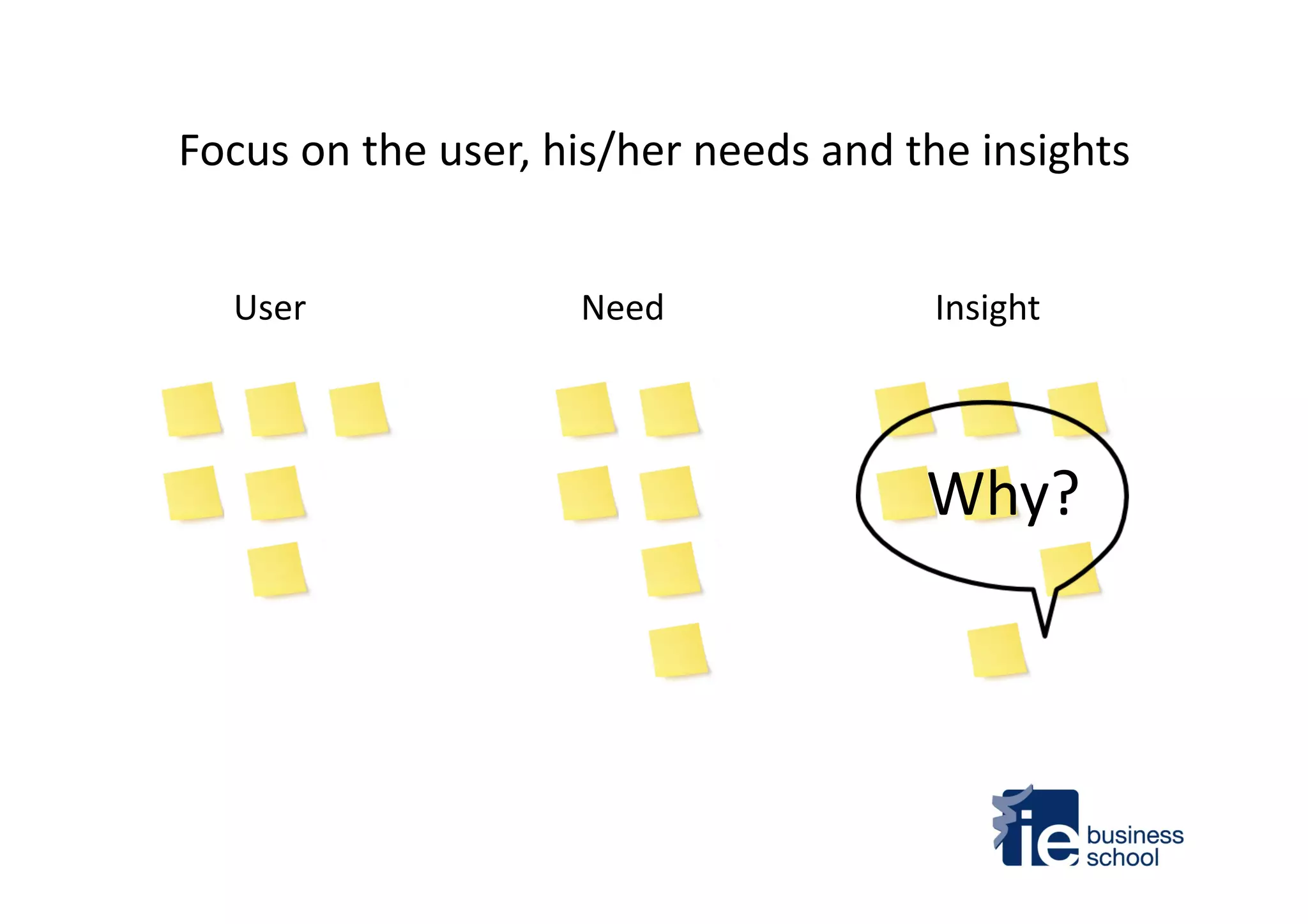 Focus on the user, his/her needs and the insights

User

Need

Insight

Why?

ie business school